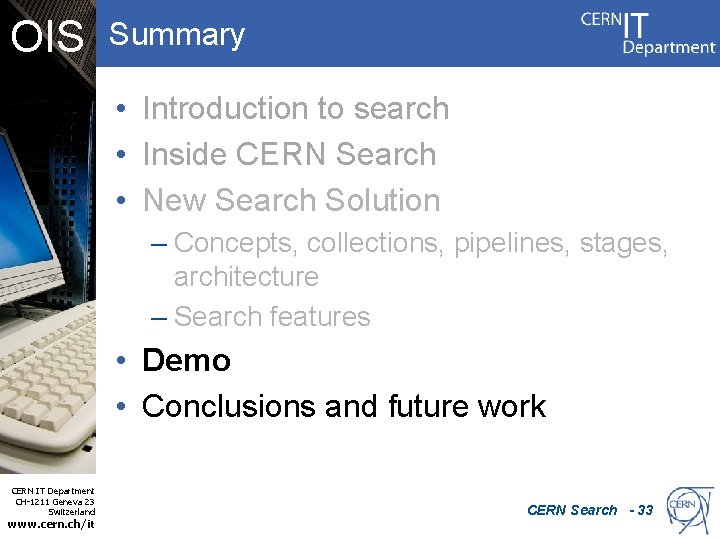 OIS Summary

CERN IT Department

• Introduction to search
• Inside CERN Search
• New Search Solution
– Concepts, collections, pipelines, stages, architecture
– Search features
• Demo
• Conclusions and future work

CERN IT Department
CH-1211 Geneva 23
Switzerland
www.cern.ch/it

CERN Search - 33

CERN